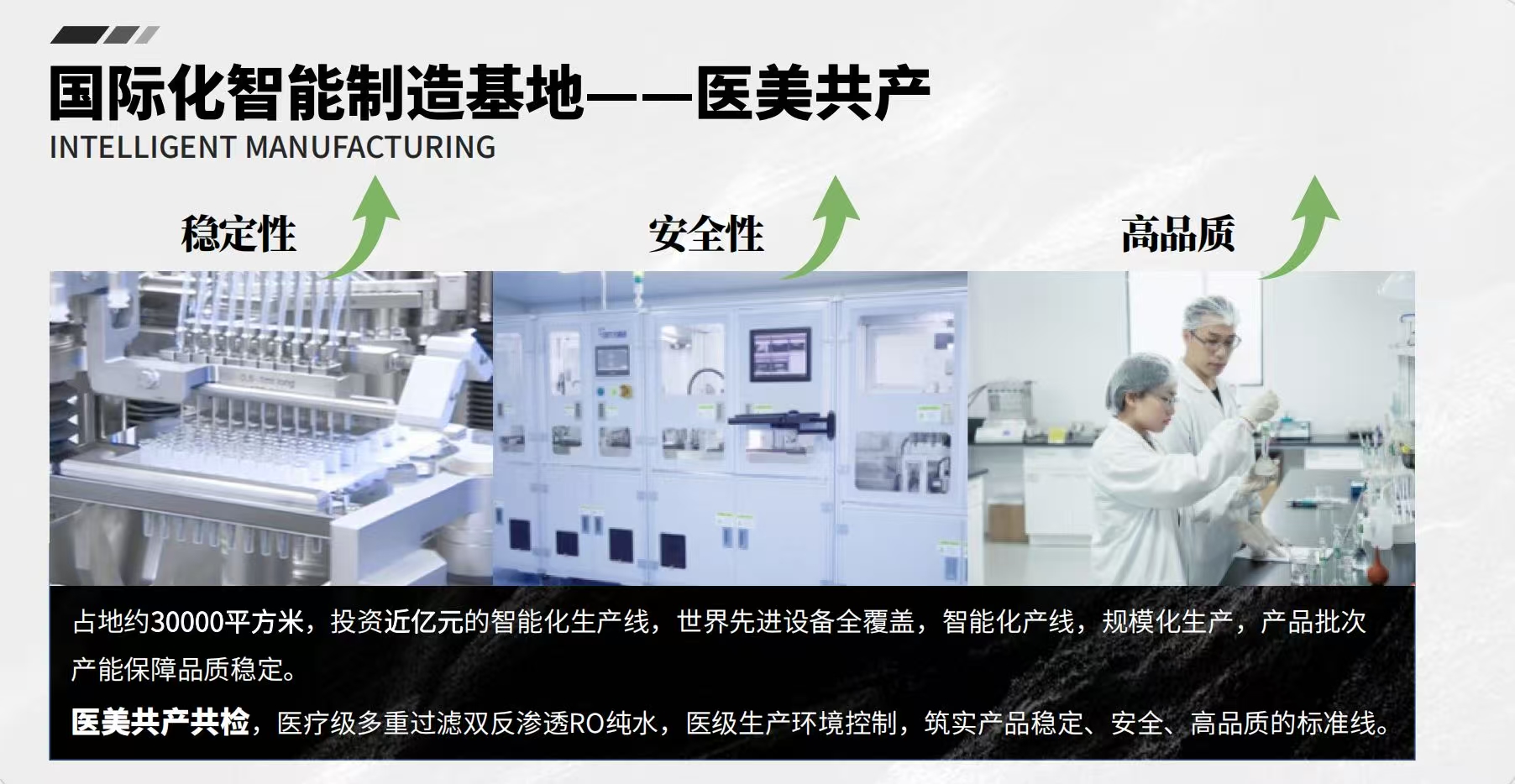 国际化智能制造基地——医美共产
INTELLIGENT MANUFACTURING

稳定性

安全性

高品质

占地约30000平方米，投资近亿元的智能化生产线，世界先进设备全覆盖，智能化产线，规模化生产，产品批次产能保障品质稳定。

医美共产共检，医疗级多重过滤双反渗透RO纯水，医级生产环境控制，筑实产品稳定、安全、高品质的标准线。